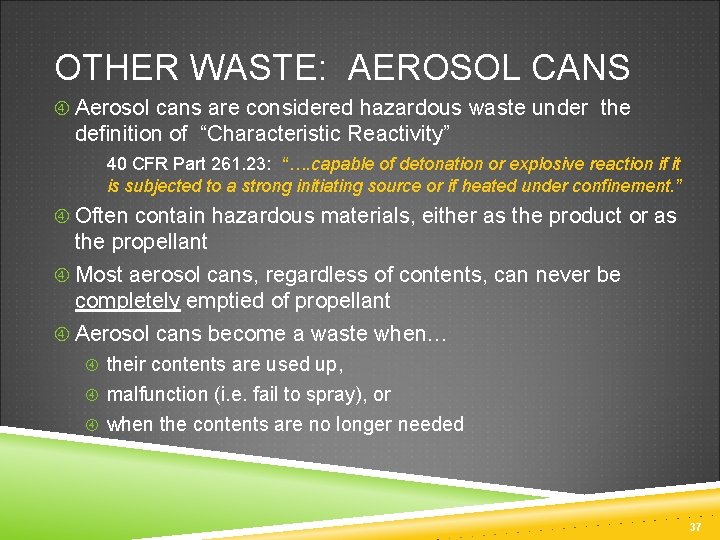 OTHER WASTE: AEROSOL CANS

④ Aerosol cans are considered hazardous waste under the definition of "Characteristic Reactivity"

40 CFR Part 261.23: "….capable of detonation or explosive reaction if it is subjected to a strong initiating source or if heated under confinement."

④ Often contain hazardous materials, either as the product or as the propellant

④ Most aerosol cans, regardless of contents, can never be completely emptied of propellant

④ Aerosol cans become a waste when…

④ their contents are used up,

④ malfunction (i.e. fail to spray), or

④ when the contents are no longer needed

37